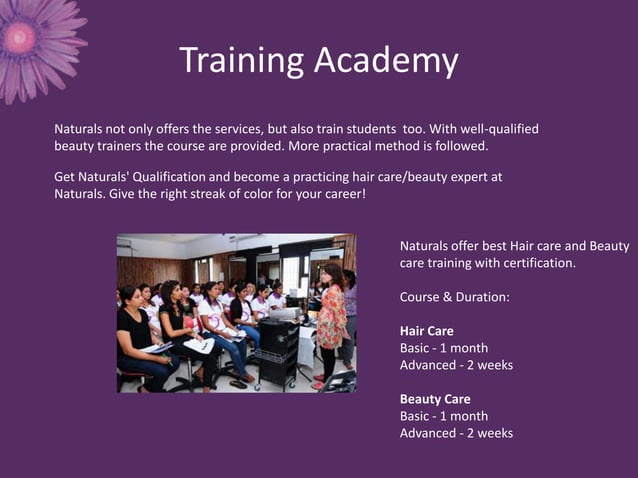 Training Academy

Naturals not only offers the services, but also train students too. With well-qualified beauty trainers the course are provided. More practical method is followed.

Get Naturals' Qualification and become a practicing hair care/beauty expert at Naturals. Give the right streak of color for your career!

Naturals offer best Hair care and Beauty care training with certification.

Course & Duration:

Hair Care
Basic - 1 month
Advanced - 2 weeks

Beauty Care
Basic - 1 month
Advanced - 2 weeks